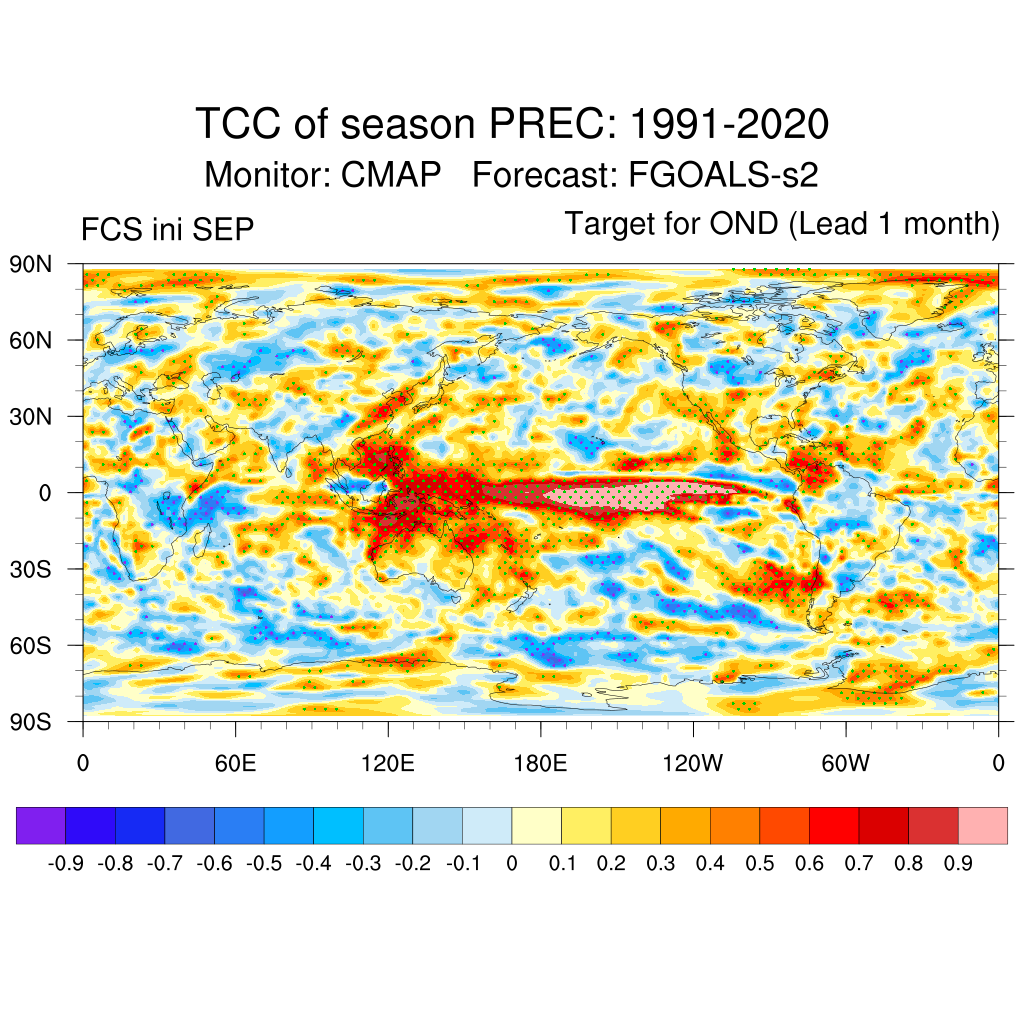 TCC of season PREC: 1991-2020
Monitor: CMAP Forecast: FGOALS-s2

FCS ini SEP

Target for OND (Lead 1 month)

90N
60N
30N
0
30S
60S
90S

0 60E 120E 180E 120W 60W 0

-0.9 -0.8 -0.7 -0.6 -0.5 -0.4 -0.3 -0.2 -0.1 0 0.1 0.2 0.3 0.4 0.5 0.6 0.7 0.8 0.9